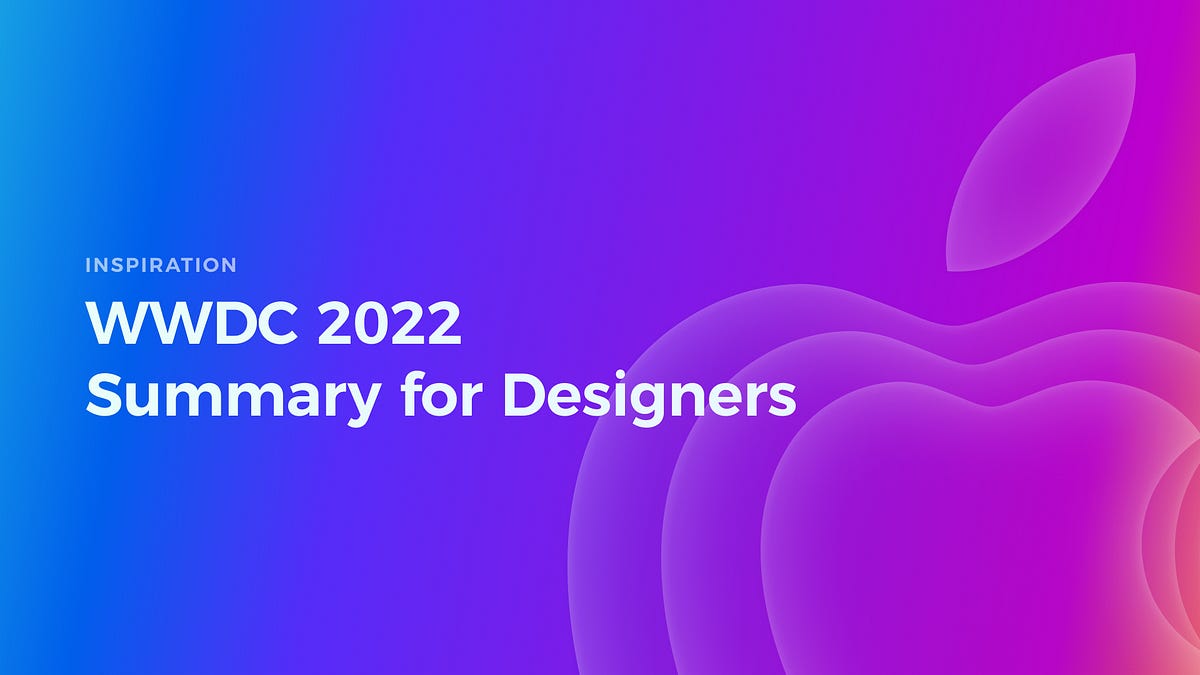 INSPIRATION

WWDC 2022
Summary for Designers